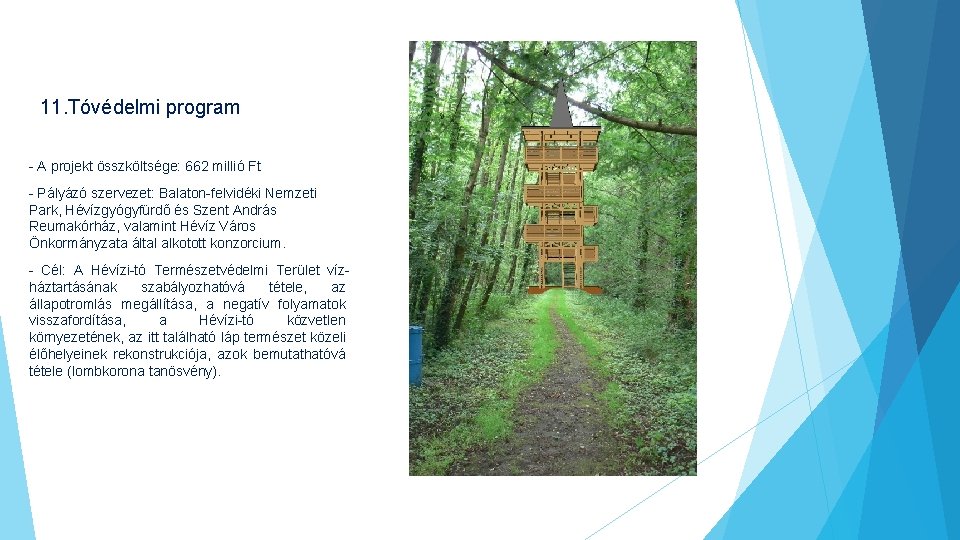 11.Tóvédelmi program

- A projekt összköltsége: 662 millió Ft

- Pályázó szervezet: Balaton-felvidéki Nemzeti Park, Hévízgyógyfürdő és Szent András Reumakórház, valamint Hévíz Város Önkormányzata által alkotott konzorcium.

- Cél: A Hévízi-tó Természetvédelmi Terület vízháztartásának szabályozhatóvá tétele, az állapotromlás megállítása, a negatív folyamatok visszafordítása, a Hévízi-tó közvetlen környezetének, az itt található láp természet közeli élőhelyeinek rekonstrukciója, azok bemutathatóvá tétele (lombkorona tanösvény).